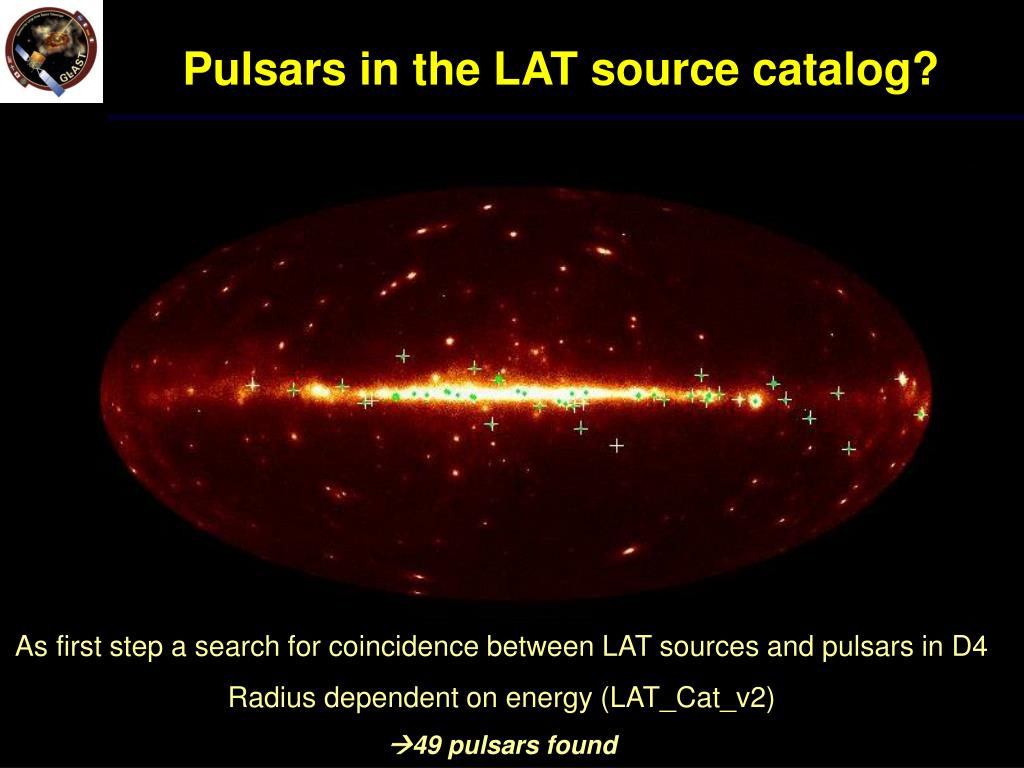 GLAST

Pulsars in the LAT source catalog?

As first step a search for coincidence between LAT sources and pulsars in D4

Radius dependent on energy (LAT_Cat_v2)

→49 pulsars found